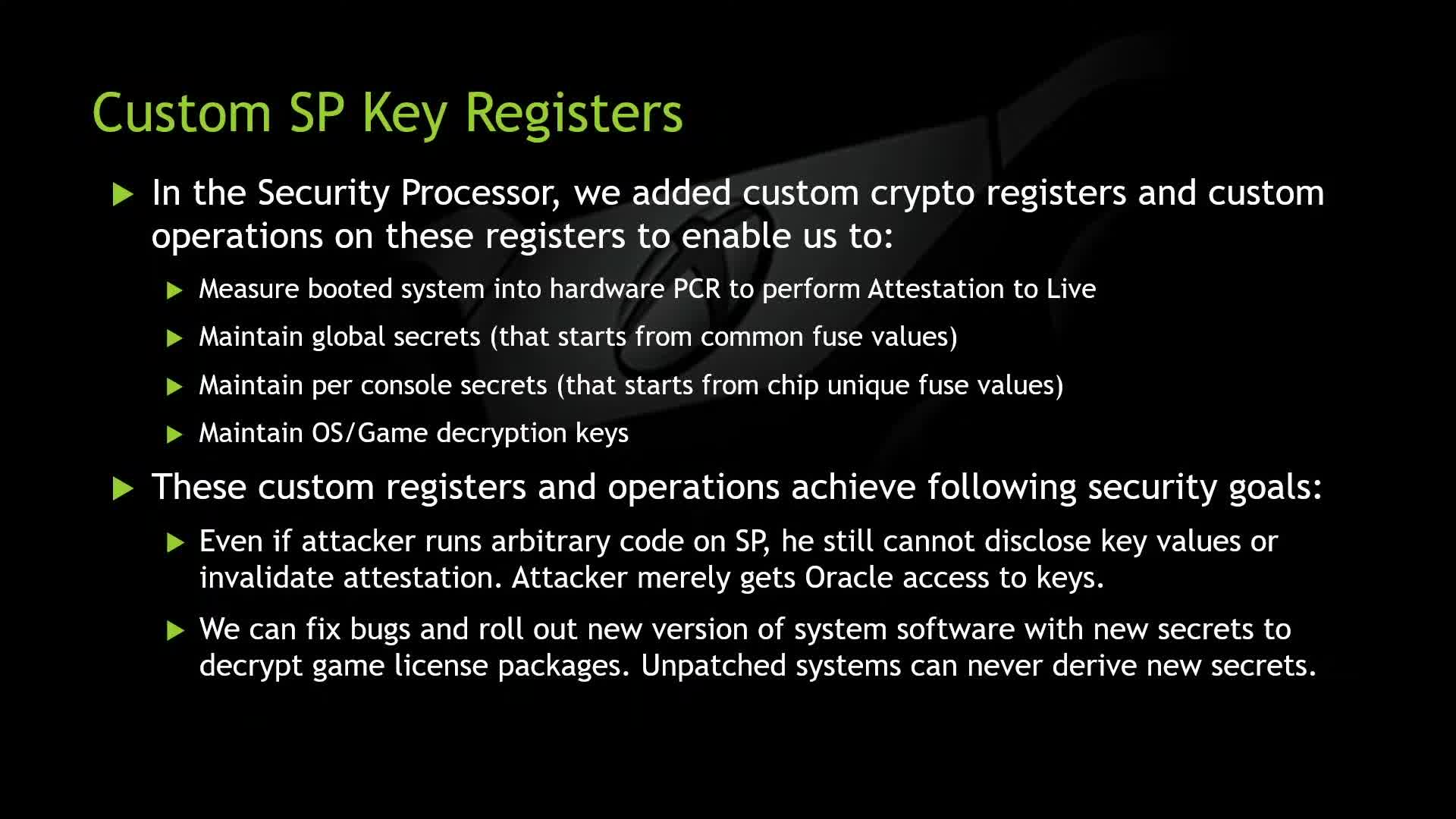 Custom SP Key Registers

In the Security Processor, we added custom crypto registers and custom operations on these registers to enable us to:

Measure booted system into hardware PCR to perform Attestation to Live

Maintain global secrets (that starts from common fuse values)

Maintain per console secrets (that starts from chip unique fuse values)

Maintain OS/Game decryption keys

These custom registers and operations achieve following security goals:

Even if attacker runs arbitrary code on SP, he still cannot disclose key values or invalidate attestation. Attacker merely gets Oracle access to keys.

We can fix bugs and roll out new version of system software with new secrets to decrypt game license packages. Unpatched systems can never derive new secrets.